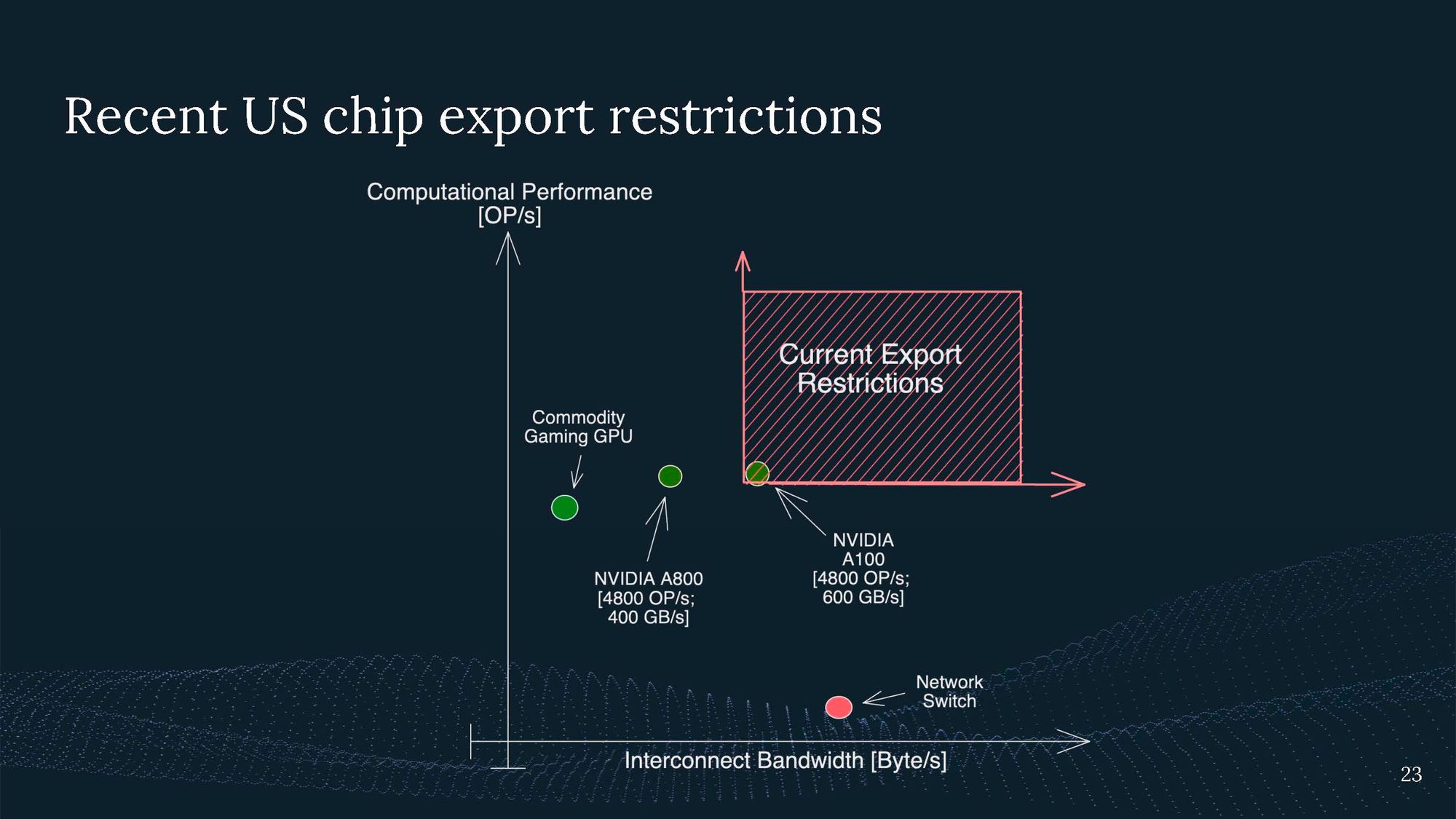 Recent US chip export restrictions

Computational Performance [OP/s]

Current Export Restrictions

Commodity Gaming GPU

NVIDIA A800 [4800 OP/s; 400 GB/s]

NVIDIA A100 [4800 OP/s; 600 GB/s]

Network Switch

Interconnect Bandwidth [Byte/s]

23